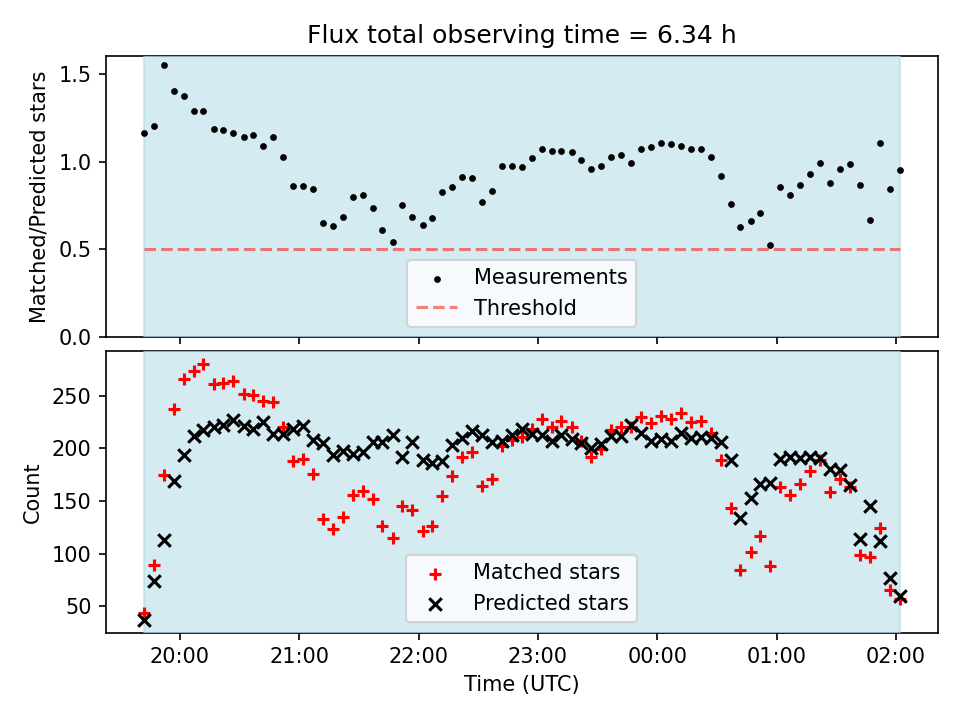 Flux total observing time = 6.34 h

Matched/Predicted stars

1.5
1.0
0.5
0.0

Measurements
Threshold

Count

250
200
150
100
50

Matched stars
Predicted stars

20:00
21:00
22:00
23:00
00:00
01:00
02:00

Time (UTC)